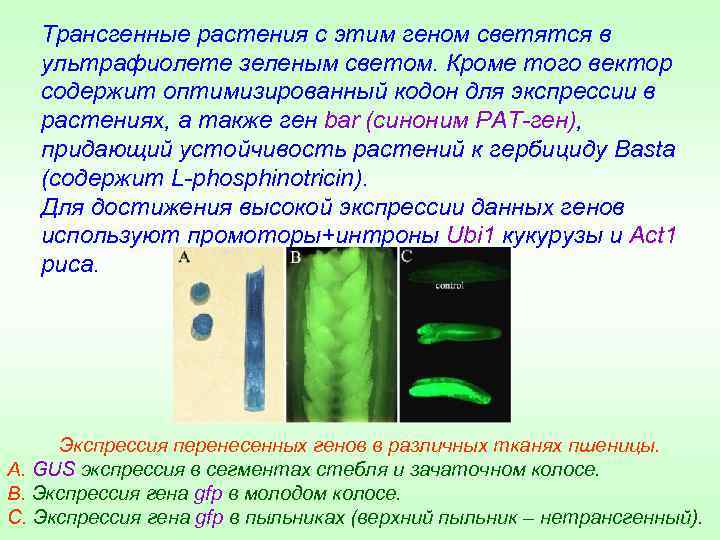 Трансгенные растения с этим геном светятся в ультрафиолете зеленым светом. Кроме того вектор содержит оптимизированный кодон для экспрессии в растениях, а также ген bar (синоним PAT-ген), придающий устойчивость растений к гербициду Basta (содержит L-phosphinotricin).
Для достижения высокой экспрессии данных генов используют промоторы+интроны Ubi1 кукурузы и Act1 риса.

A

B

C

control

Экспрессия перенесенных генов в различных тканях пшеницы.
A. GUS экспрессия в сегментах стебля и зачаточном колосе.
B. Экспрессия гена gfp в молодом колосе.
C. Экспрессия гена gfp в пыльниках (верхний пыльник – нетрансгенный).